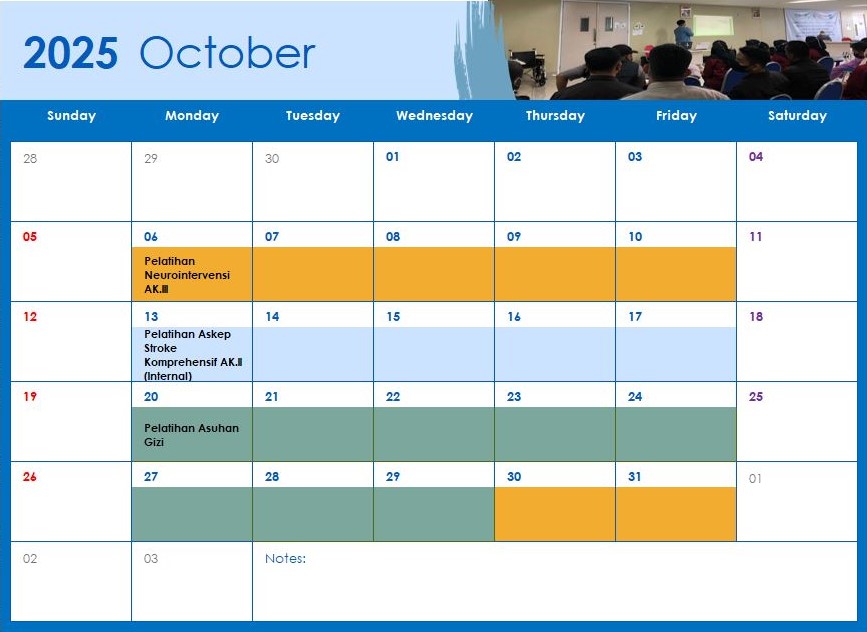 2025 October

| Sunday | Monday | Tuesday | Wednesday | Thursday | Friday | Saturday |
|---|---|---|---|---|---|---|
| 28 | 29 | 30 | 01 | 02 | 03 | 04 |
| 05 | 06 Pelatihan Neurointervensi AK.III | 07 | 08 | 09 | 10 | 11 |
| 12 | 13 Pelatihan Askep Stroke Komprehensif AK.II (Internal) | 14 | 15 | 16 | 17 | 18 |
| 19 | 20 Pelatihan Asuhan Gizi | 21 | 22 | 23 | 24 | 25 |
| 26 | 27 | 28 | 29 | 30 | 31 | 01 |
| 02 | 03 | Notes: | | | | |